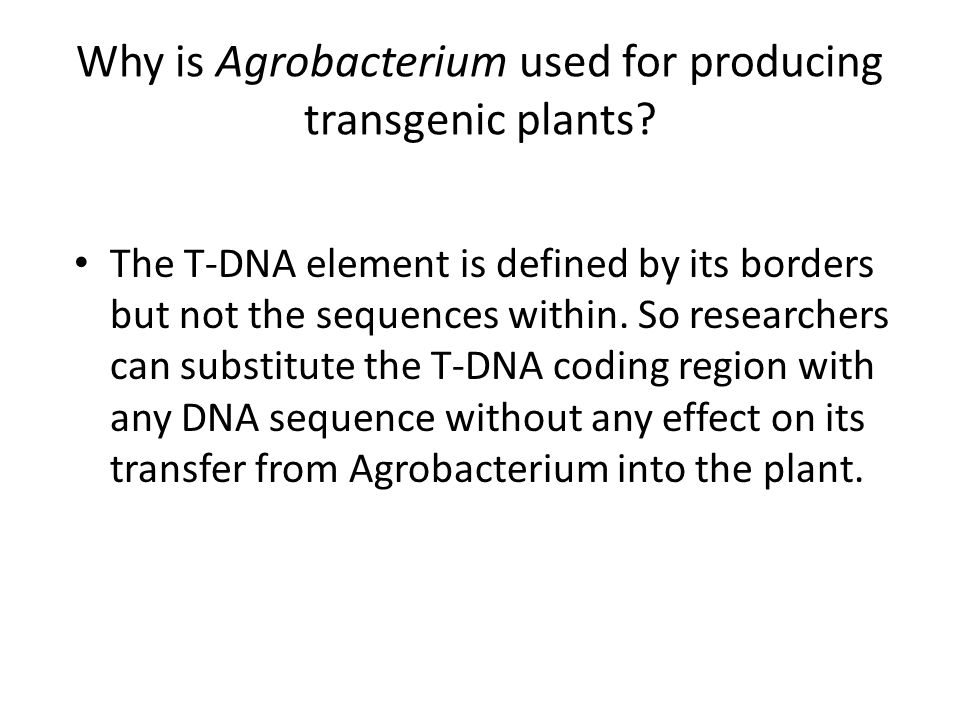 Why is Agrobacterium used for producing transgenic plants?

• The T-DNA element is defined by its borders but not the sequences within. So researchers can substitute the T-DNA coding region with any DNA sequence without any effect on its transfer from Agrobacterium into the plant.